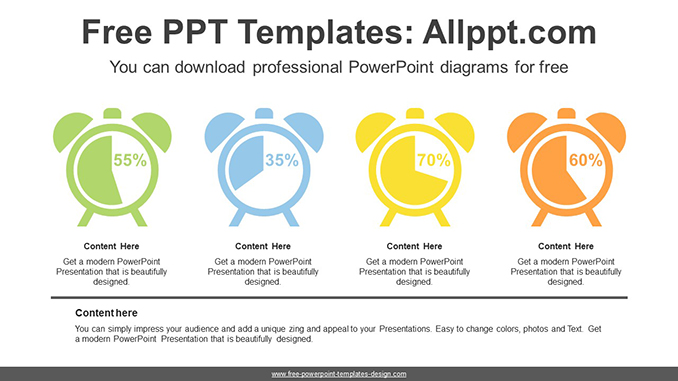 Free PPT Templates: Allppt.com

You can download professional PowerPoint diagrams for free

55%

35%

70%

60%

Content Here

Get a modern PowerPoint Presentation that is beautifully designed.

Content Here

Get a modern PowerPoint Presentation that is beautifully designed.

Content Here

Get a modern PowerPoint Presentation that is beautifully designed.

Content Here

Get a modern PowerPoint Presentation that is beautifully designed.

Content here

You can simply impress your audience and add a unique zing and appeal to your Presentations. Easy to change colors, photos and Text. Get a modern PowerPoint Presentation that is beautifully designed.

www.free-powerpoint-templates-design.com